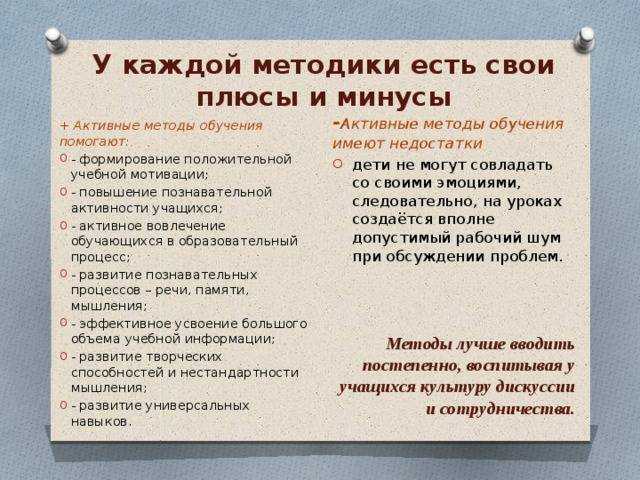 У каждой методики есть свои плюсы и минусы

+ Активные методы обучения помогают:

- формирование положительной учебной мотивации;
- повышение познавательной активности учащихся;
- активное вовлечение обучающихся в образовательный процесс;
- развитие познавательных процессов – речи, памяти, мышления;
- эффективное усвоение большого объема учебной информации;
- развитие творческих способностей и нестандартности мышления;
- развитие универсальных навыков.

-Активные методы обучения имеют недостатки

дети не могут совладать со своими эмоциями, следовательно, на уроках создаётся вполне допустимый рабочий шум при обсуждении проблем.

Методы лучше вводить постепенно, воспитывая у учащихся культуру дискуссии и сотрудничества.